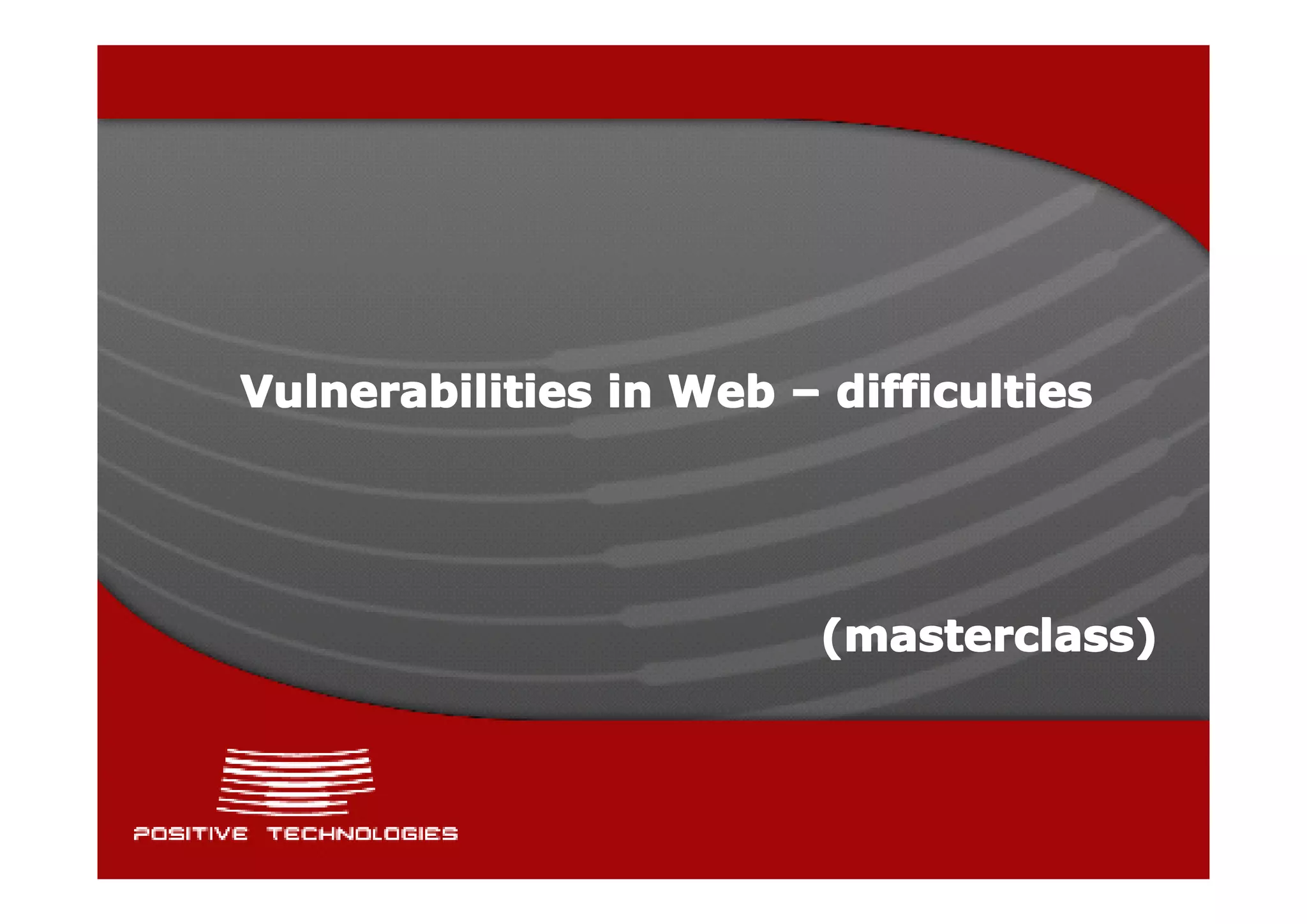 Vulnerabilities in Web – difficulties

(masterclass)

POSITIVE TECHNOLOGIES